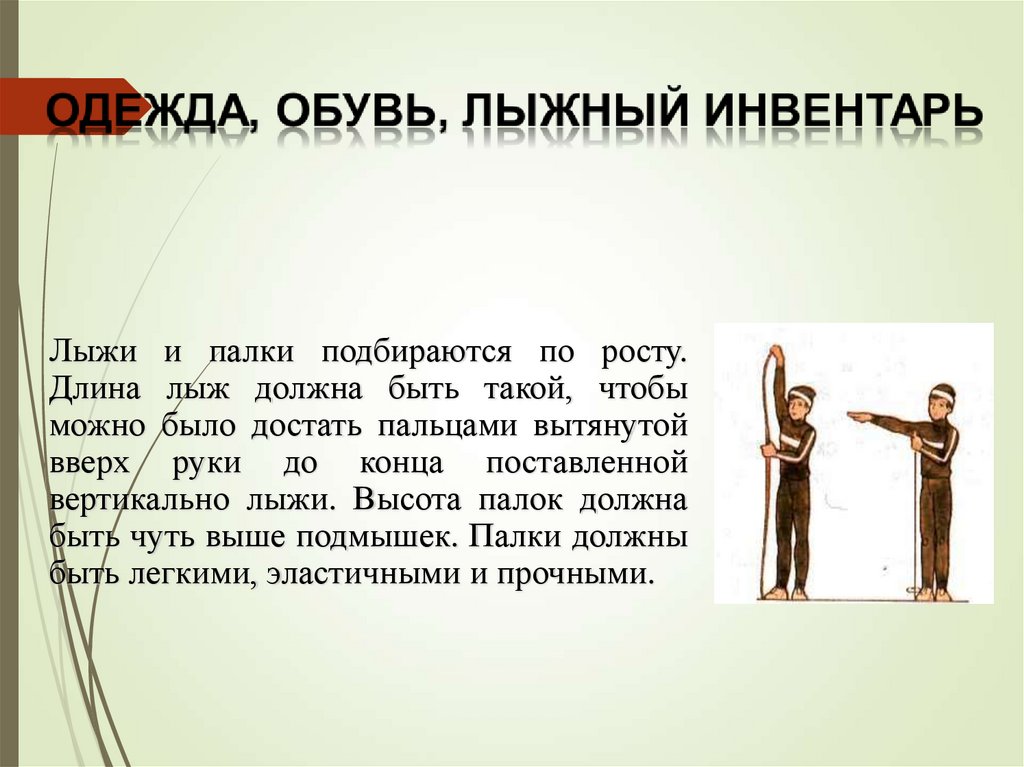 ОДЕЖДА, ОБУВЬ, ЛЫЖНЫЙ ИНВЕНТАРЬ

Лыжи и палки подбираются по росту. Длина лыж должна быть такой, чтобы можно было достать пальцами вытянутой вверх руки до конца поставленной вертикально лыжи. Высота палок должна быть чуть выше подмышек. Палки должны быть легкими, эластичными и прочными.